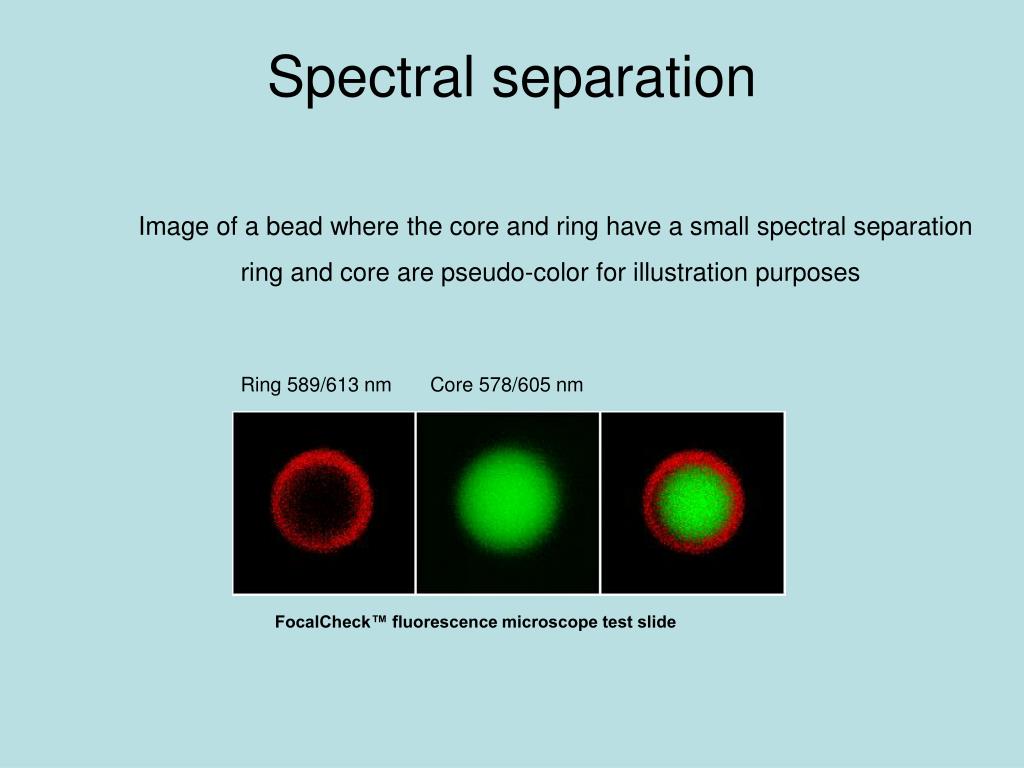 Spectral separation

Image of a bead where the core and ring have a small spectral separation
ring and core are pseudo-color for illustration purposes

Ring 589/613 nm

Core 578/605 nm

FocalCheck™ fluorescence microscope test slide